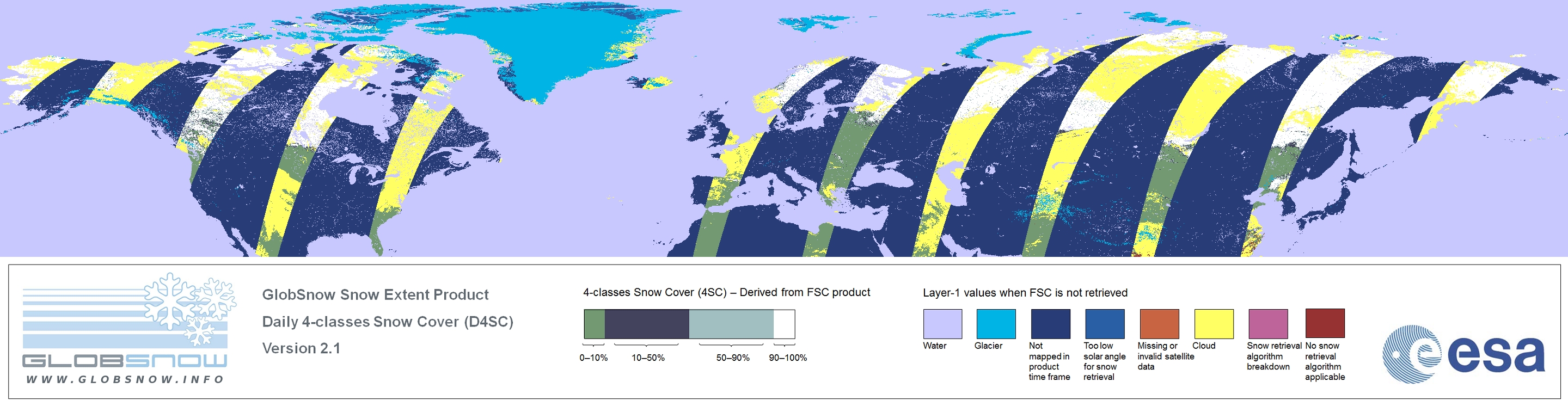 GLOBSNOW
WWW.GLOBSNOW.INFO

GlobSnow Snow Extent Product
Daily 4-classes Snow Cover (D4SC)
Version 2.1

4-classes Snow Cover (4SC) – Derived from FSC product

0–10%
10–50%
50–90%
90–100%

Layer-1 values when FSC is not retrieved

Water
Glacier
Not mapped in product time frame
Too low solar angle for snow retrieval
Missing or invalid satellite data
Cloud
Snow retrieval algorithm breakdown
No snow retrieval algorithm applicable

esa